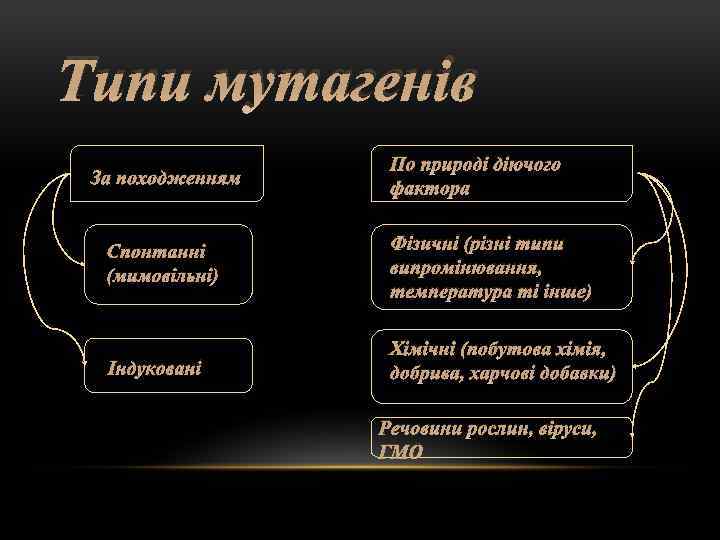 Типи мутагенів

За походженням

Спонтанні (мимовільні)

Індуковані

По природі діючого фактора

Фізичні (різні типи випромінювання, температура ті інше)

Хімічні (побутова хімія, добрива, харчові добавки)

Речовини рослин, віруси, ГМО